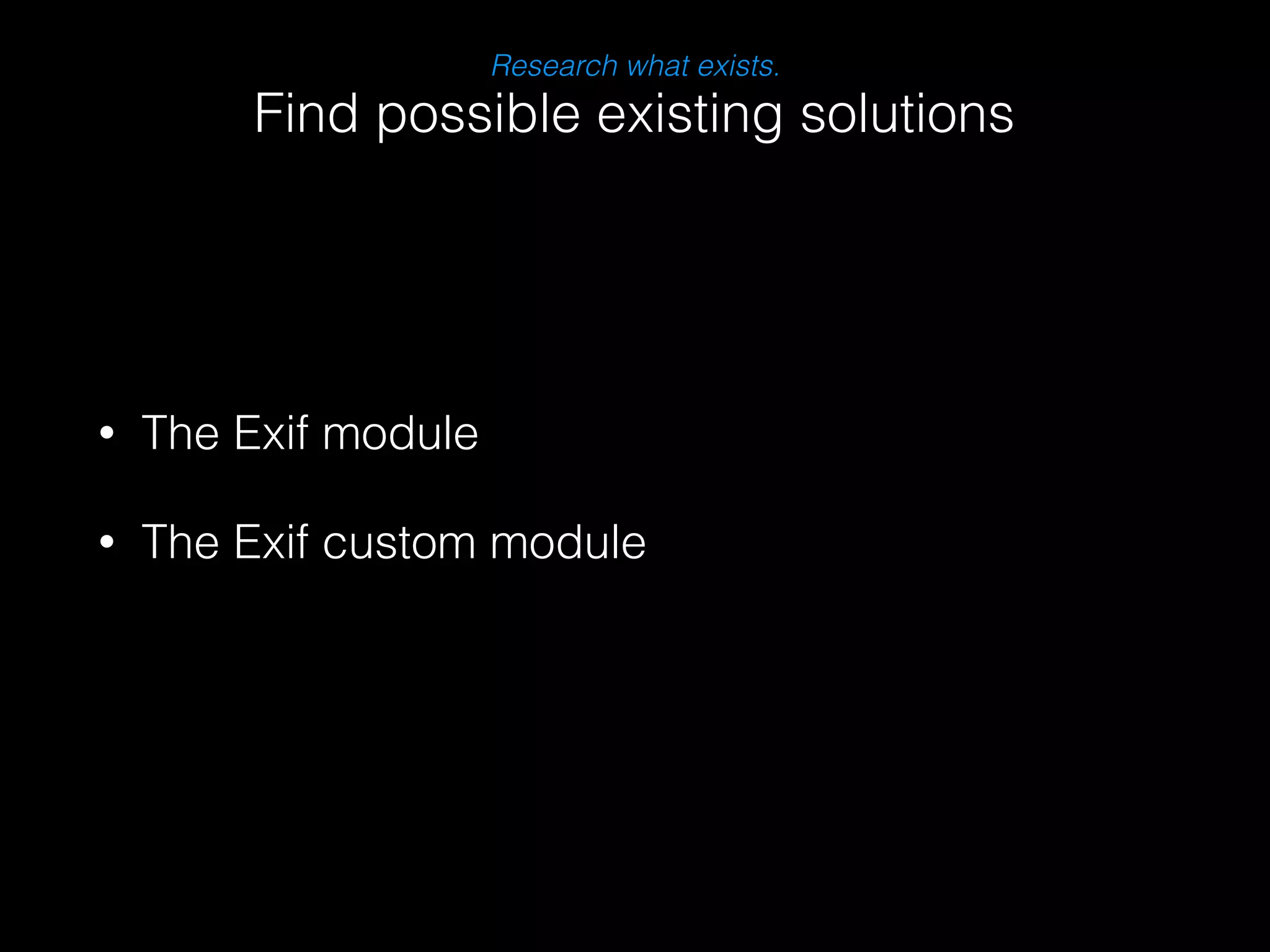 Research what exists.

Find possible existing solutions

• The Exif module

• The Exif custom module